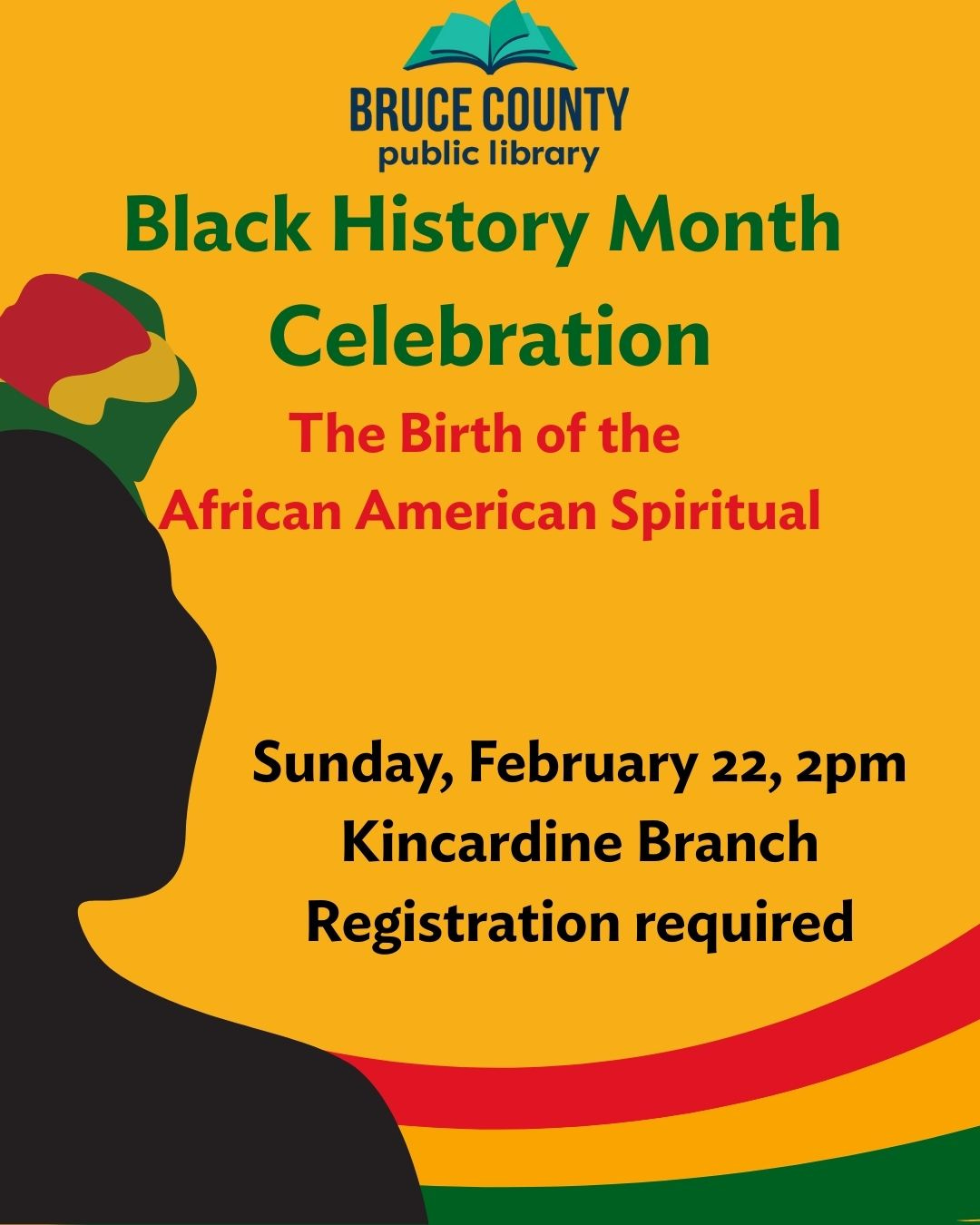 BRUCE COUNTY
public library

Black History Month Celebration

The Birth of the African American Spiritual

Sunday, February 22, 2pm
Kincardine Branch
Registration required